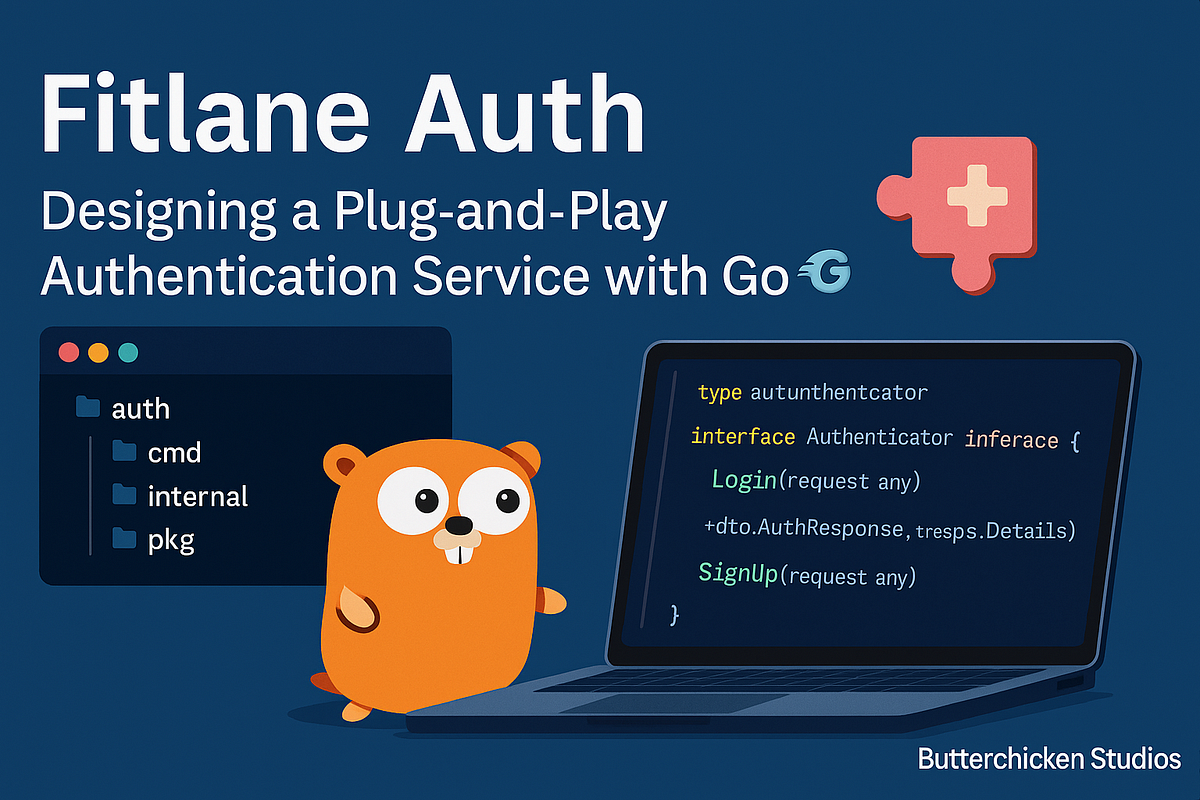 Fitlane Auth
Designing a Plug-and-Play Authentication Service with Go

auth
cmd
internal
pkg

type autunthentcator
interface Authenticator inferace {
Login(request any)
+dto.AuthResponse, tresps.Details)
SignUp(request any)
}

Butterchicken Studios